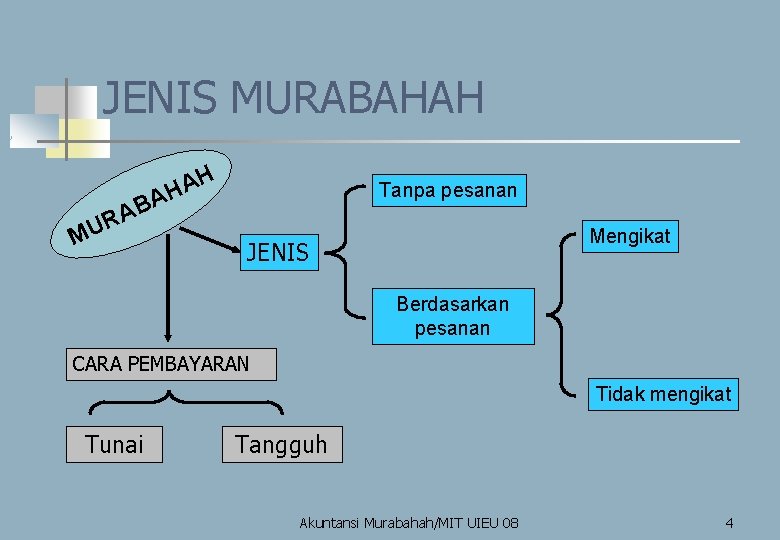 JENIS MURABAHAH

MURABAHAH

JENIS

Tanpa pesanan

Berdasarkan pesanan

Mengikat

Tidak mengikat

CARA PEMBAYARAN

Tunai

Tangguh

Akuntansi Murabahah/MIT UIEU 08

4